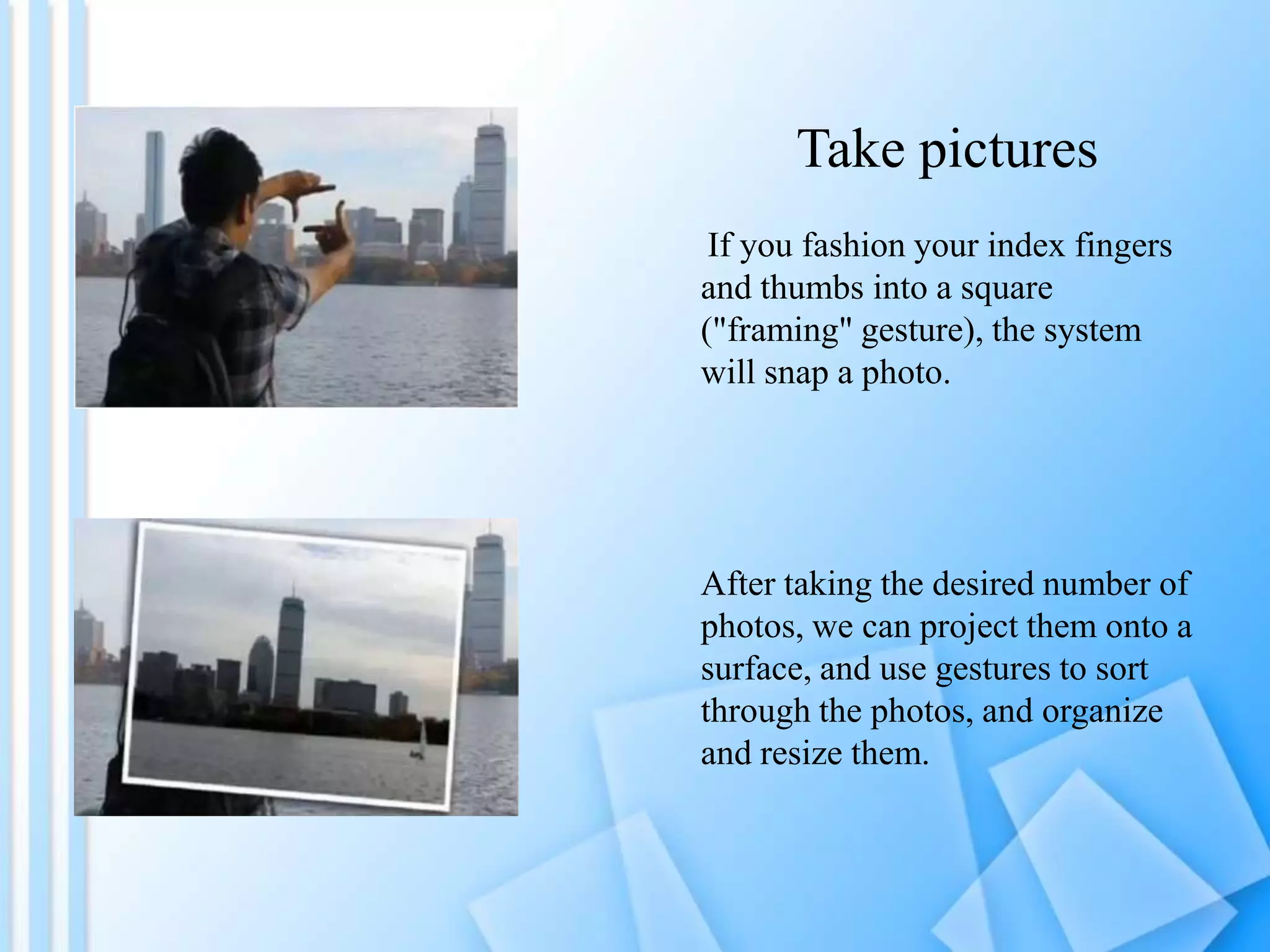 Take pictures

If you fashion your index fingers and thumbs into a square ("framing" gesture), the system will snap a photo.

After taking the desired number of photos, we can project them onto a surface, and use gestures to sort through the photos, and organize and resize them.